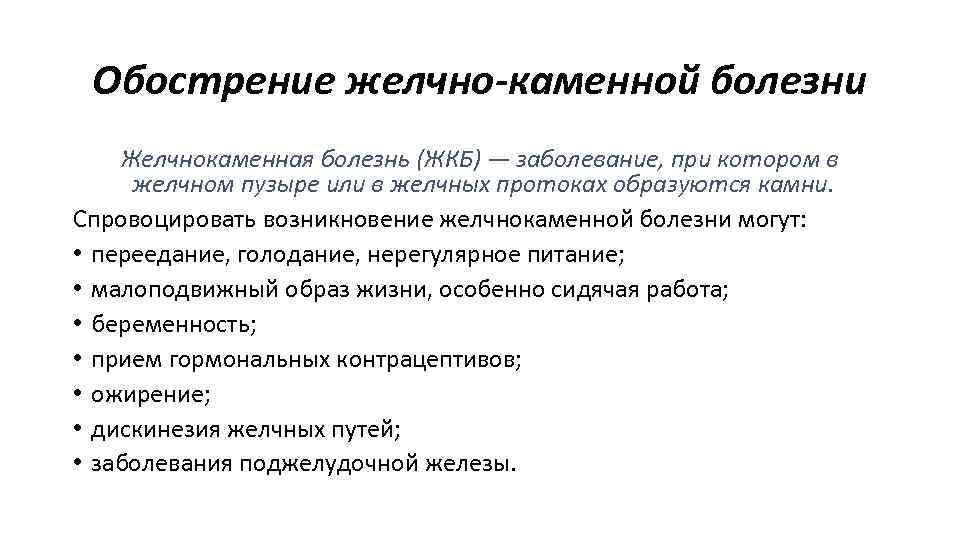 Обострение желчно-каменной болезни

Желчнокаменная болезнь (ЖКБ) — заболевание, при котором в желчном пузыре или в желчных протоках образуются камни.

Спровоцировать возникновение желчнокаменной болезни могут:
• переедание, голодание, нерегулярное питание;
• малоподвижный образ жизни, особенно сидячая работа;
• беременность;
• прием гормональных контрацептивов;
• ожирение;
• дискинезия желчных путей;
• заболевания поджелудочной железы.